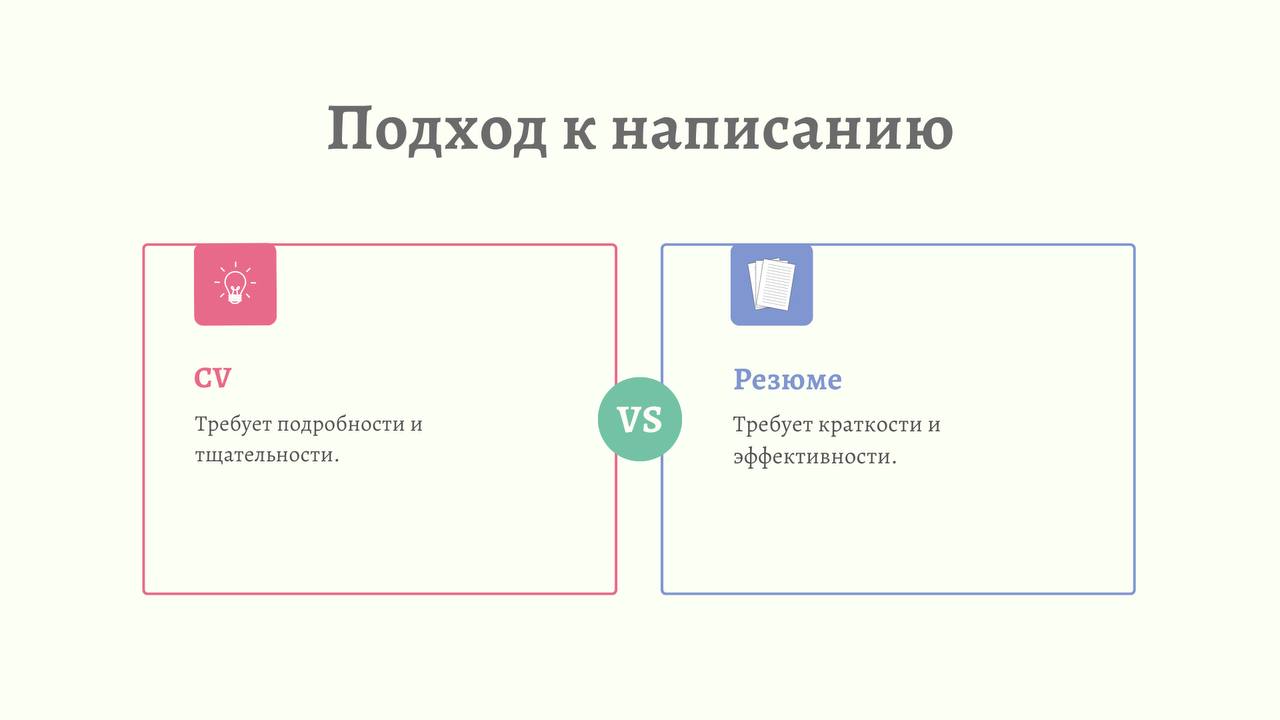 Подход к написанию

CV

Требует подробности и тщательности.

VS

Резюме

Требует краткости и эффективности.